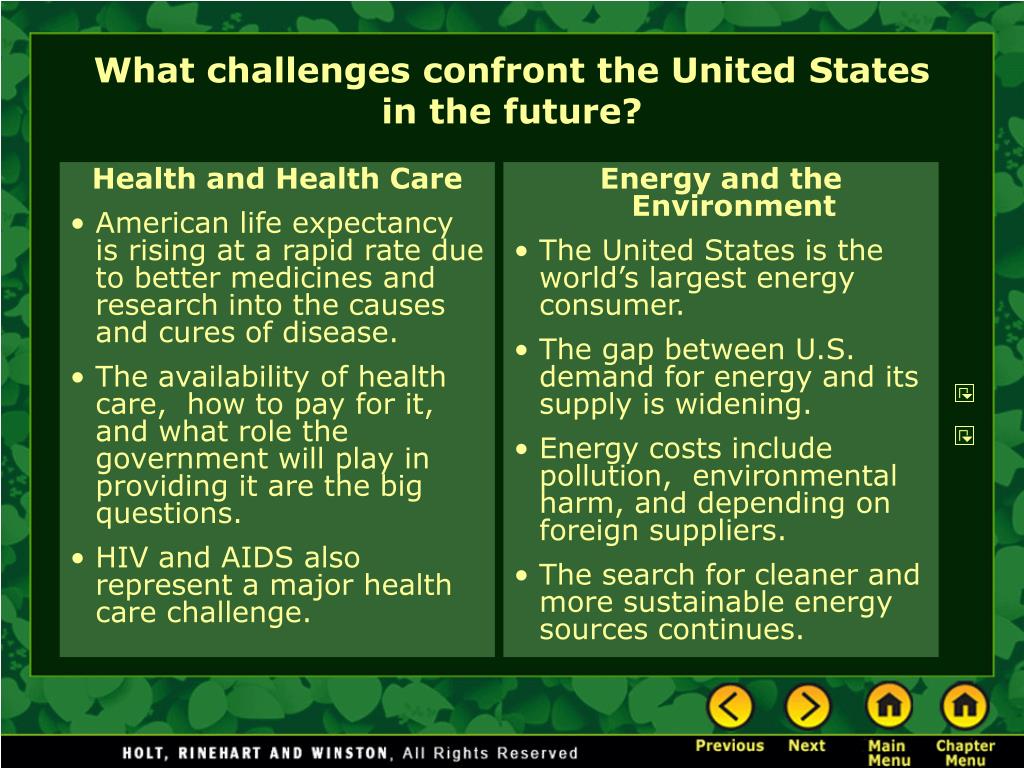 What challenges confront the United States in the future?

Health and Health Care

• American life expectancy is rising at a rapid rate due to better medicines and research into the causes and cures of disease.

• The availability of health care, how to pay for it, and what role the government will play in providing it are the big questions.

• HIV and AIDS also represent a major health care challenge.

Energy and the Environment

• The United States is the world's largest energy consumer.

• The gap between U.S. demand for energy and its supply is widening.

• Energy costs include pollution, environmental harm, and depending on foreign suppliers.

• The search for cleaner and more sustainable energy sources continues.

HOLT, RINEHART AND WINSTON, All Rights Reserved

Previous Next Main Menu Chapter Menu